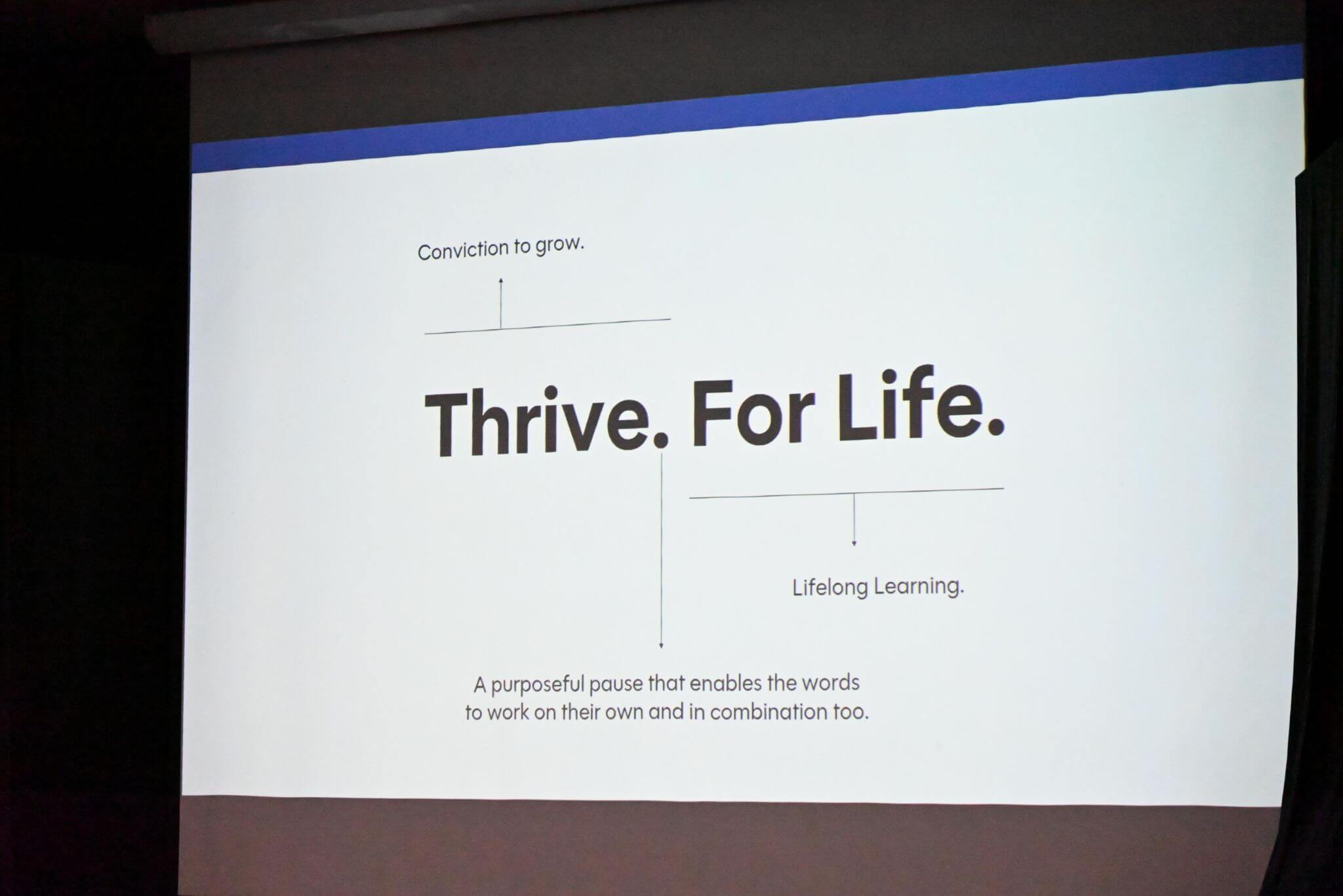 Conviction to grow.

Thrive. For Life.

Lifelong Learning.

A purposeful pause that enables the words to work on their own and in combination too.